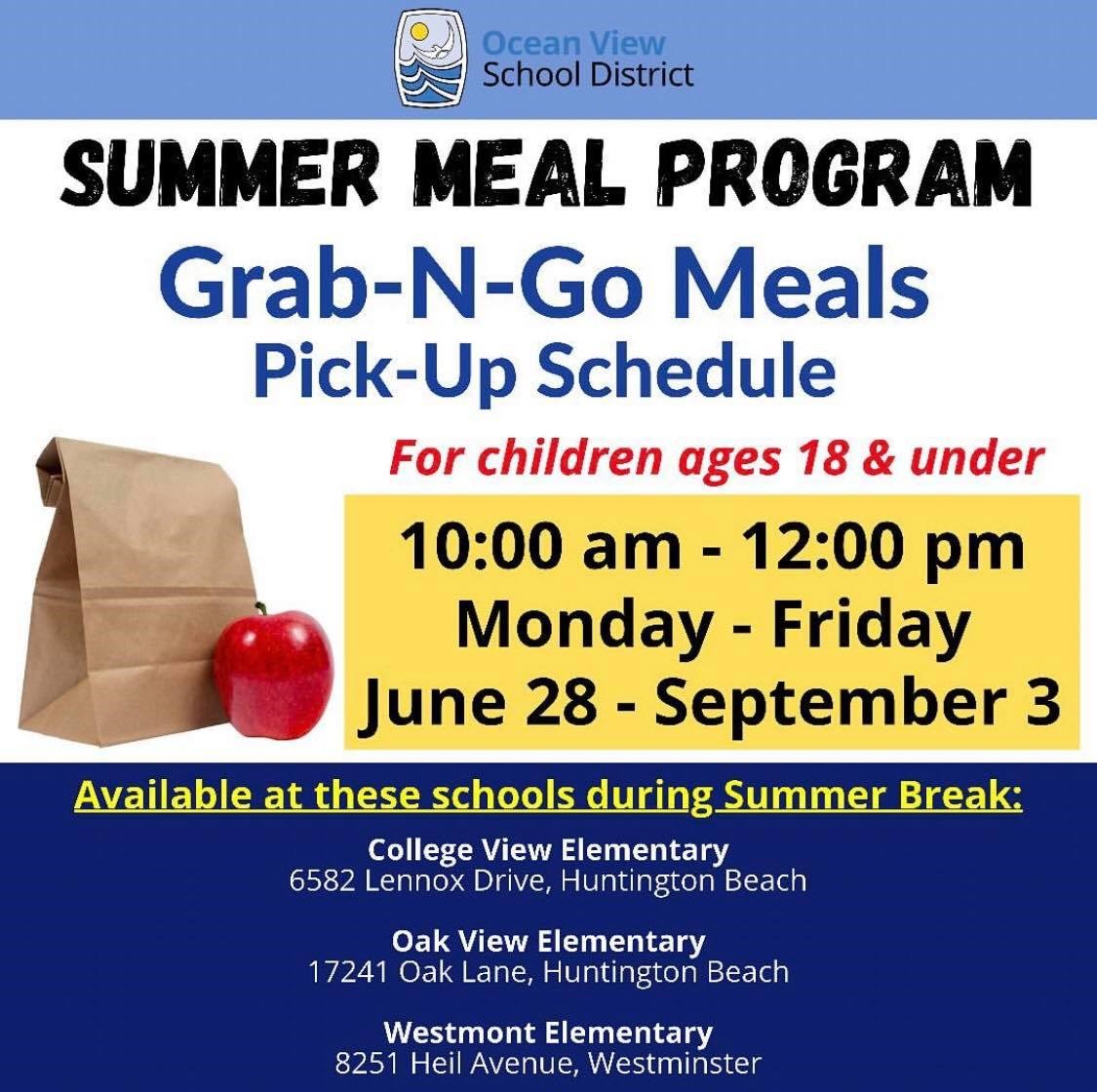 Ocean View
School District

SUMMER MEAL PROGRAM

Grab-N-Go Meals
Pick-Up Schedule

For children ages 18 & under

10:00 am - 12:00 pm
Monday - Friday
June 28 - September 3

Available at these schools during Summer Break:

College View Elementary
6582 Lennox Drive, Huntington Beach

Oak View Elementary
17241 Oak Lane, Huntington Beach

Westmont Elementary
8251 Heil Avenue, Westminster